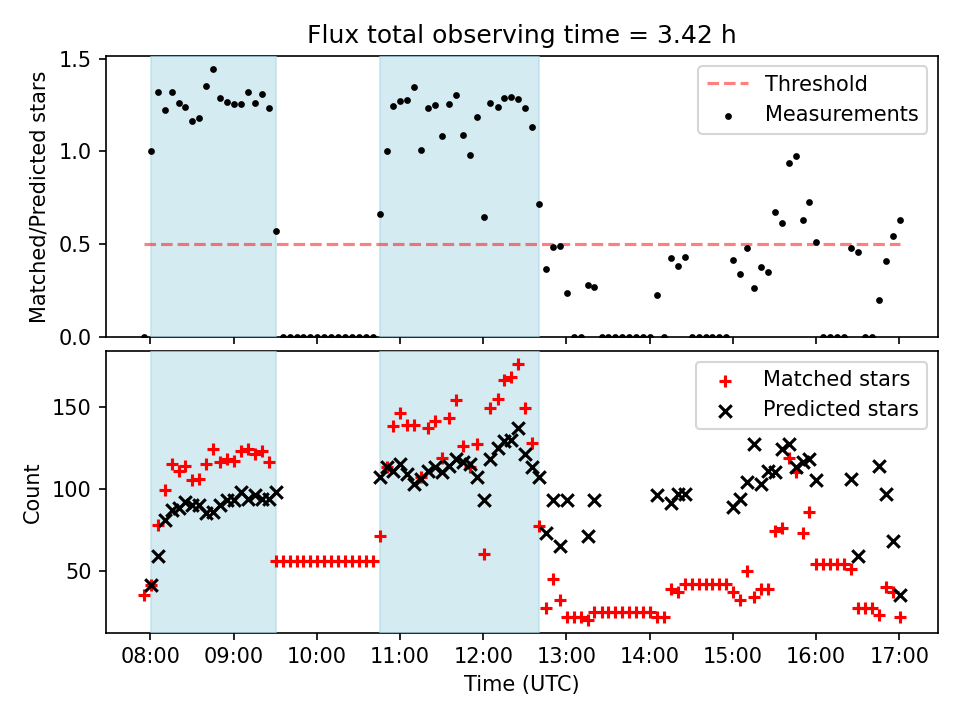 Flux total observing time = 3.42 h

Matched/Predicted stars

1.5
1.0
0.5
0.0

Threshold
Measurements

Count

150
100
50

Matched stars
Predicted stars

08:00
09:00
10:00
11:00
12:00
13:00
14:00
15:00
16:00
17:00

Time (UTC)